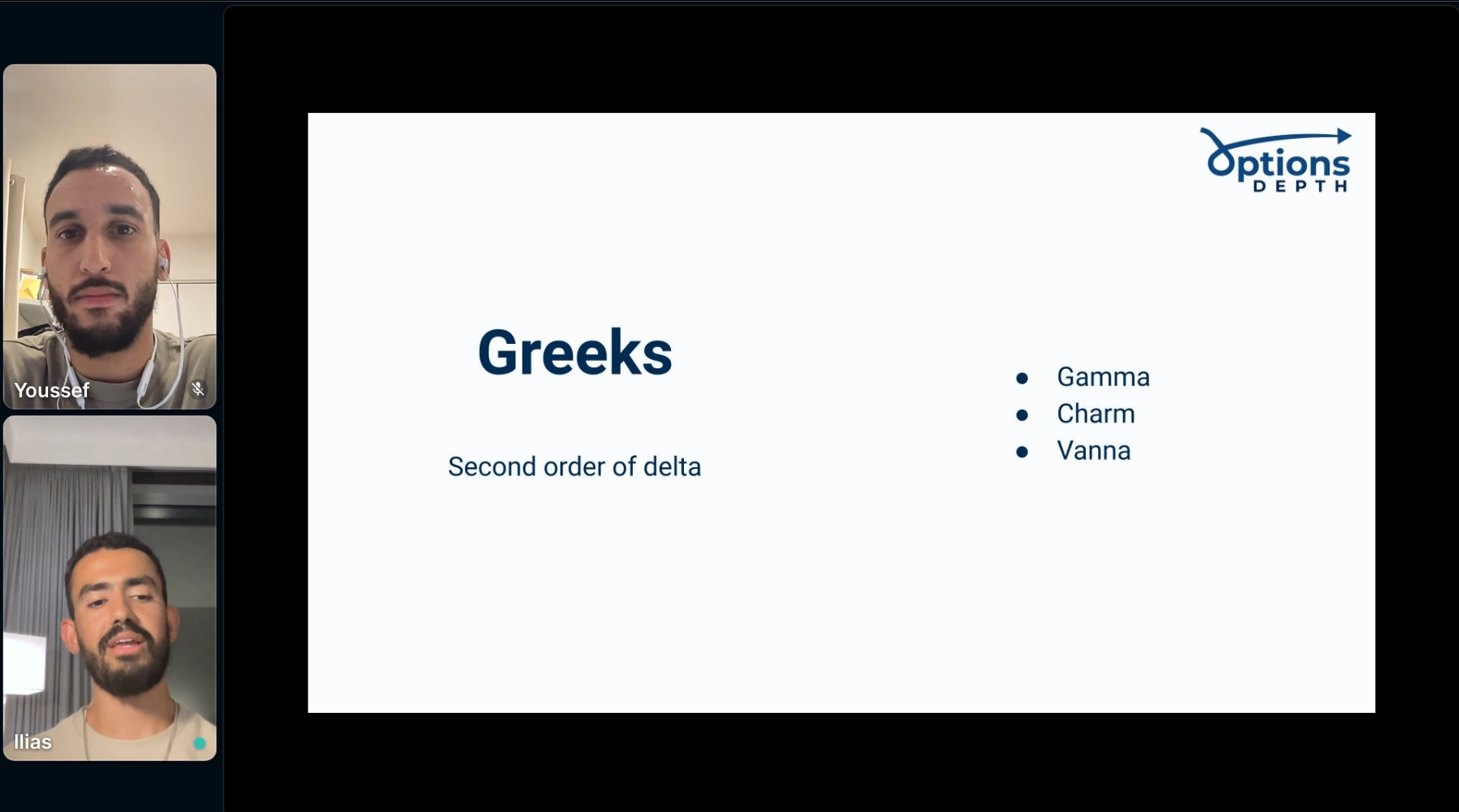 Youssef

Ilias

Options DEPTH

Greeks

Second order of delta

- Gamma
- Charm
- Vanna